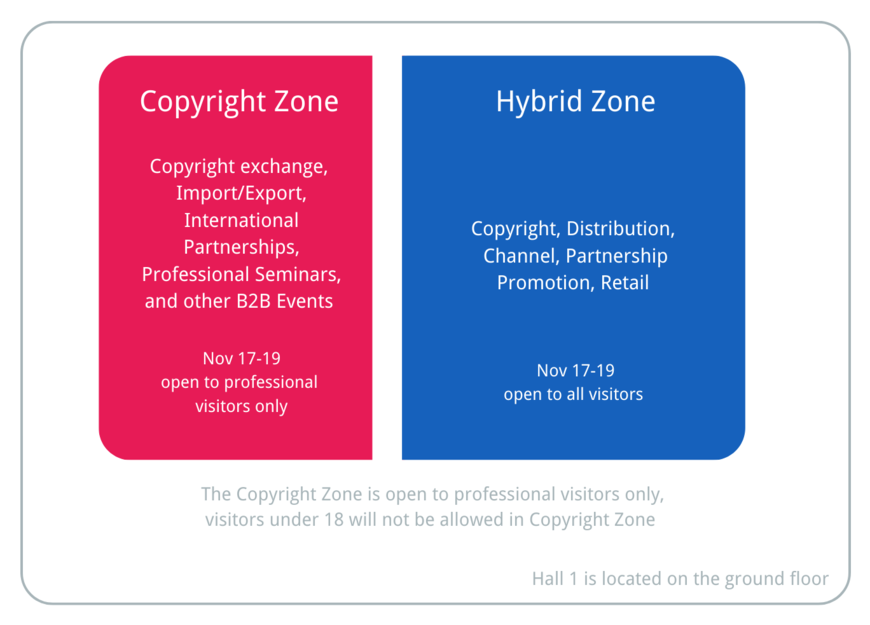 Copyright Zone

Copyright exchange, Import/Export, International Partnerships, Professional Seminars, and other B2B Events

Nov 17-19
open to professional visitors only

Hybrid Zone

Copyright, Distribution, Channel, Partnership Promotion, Retail

Nov 17-19
open to all visitors

The Copyright Zone is open to professional visitors only, visitors under 18 will not be allowed in Copyright Zone

Hall 1 is located on the ground floor